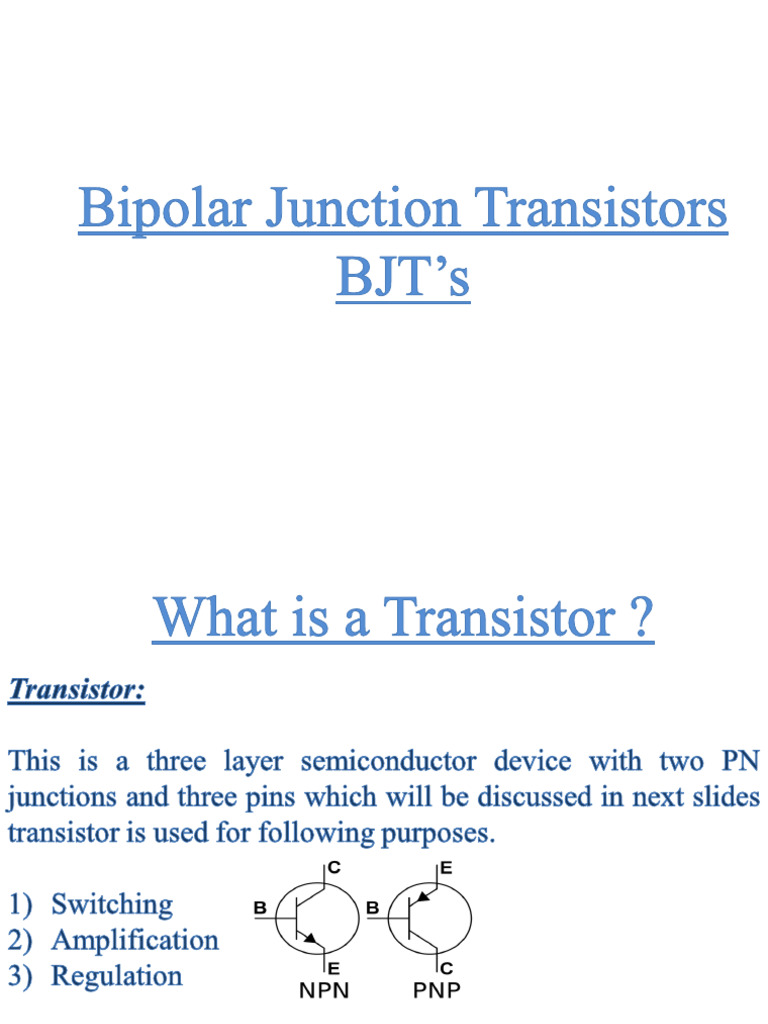 Bipolar Junction Transistors
BJT's

What is a Transistor ?

Transistor:

This is a three layer semiconductor device with two PN junctions and three pins which will be discussed in next slides transistor is used for following purposes.

1) Switching
2) Amplification
3) Regulation

C
B
E
NPN

E
B
C
PNP